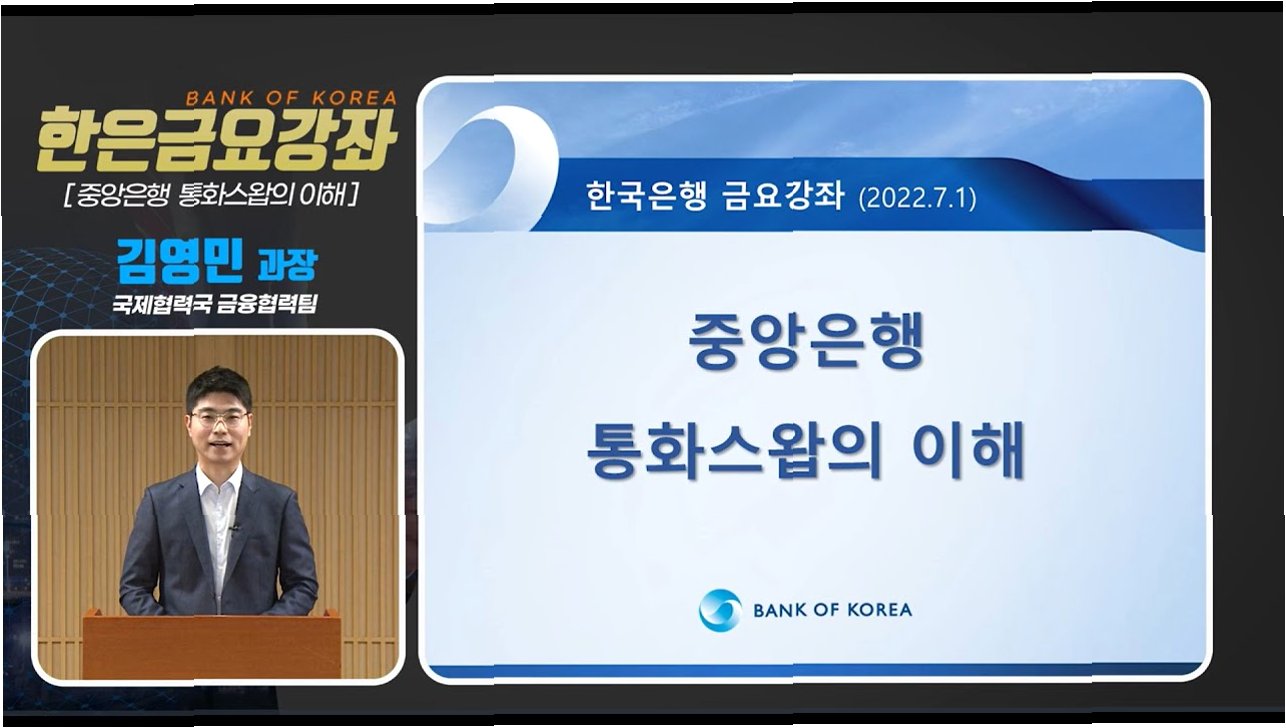 BANK OF KOREA
한은금요강좌
[ 중앙은행 통화스왑의 이해 ]

김영민 과장
국제협력국 금융협력팀

한국은행 금요강좌 (2022.7.1)

중앙은행
통화스왑의 이해

BANK OF KOREA